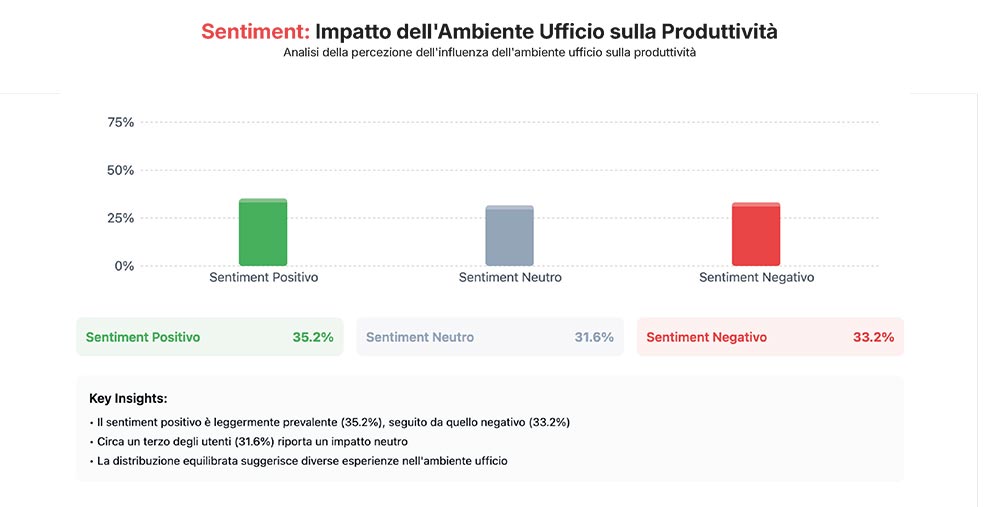 Sentiment: Impatto dell'Ambiente Ufficio sulla Produttività
Analisi della percezione dell'influenza dell'ambiente ufficio sulla produttività

75%
50%
25%
0%

Sentiment Positivo
Sentiment Neutro
Sentiment Negativo

Sentiment Positivo 35.2%
Sentiment Neutro 31.6%
Sentiment Negativo 33.2%

Key Insights:
• Il sentiment positivo è leggermente prevalente (35.2%), seguito da quello negativo (33.2%)
• Circa un terzo degli utenti (31.6%) riporta un impatto neutro
• La distribuzione equilibrata suggerisce diverse esperienze nell'ambiente ufficio